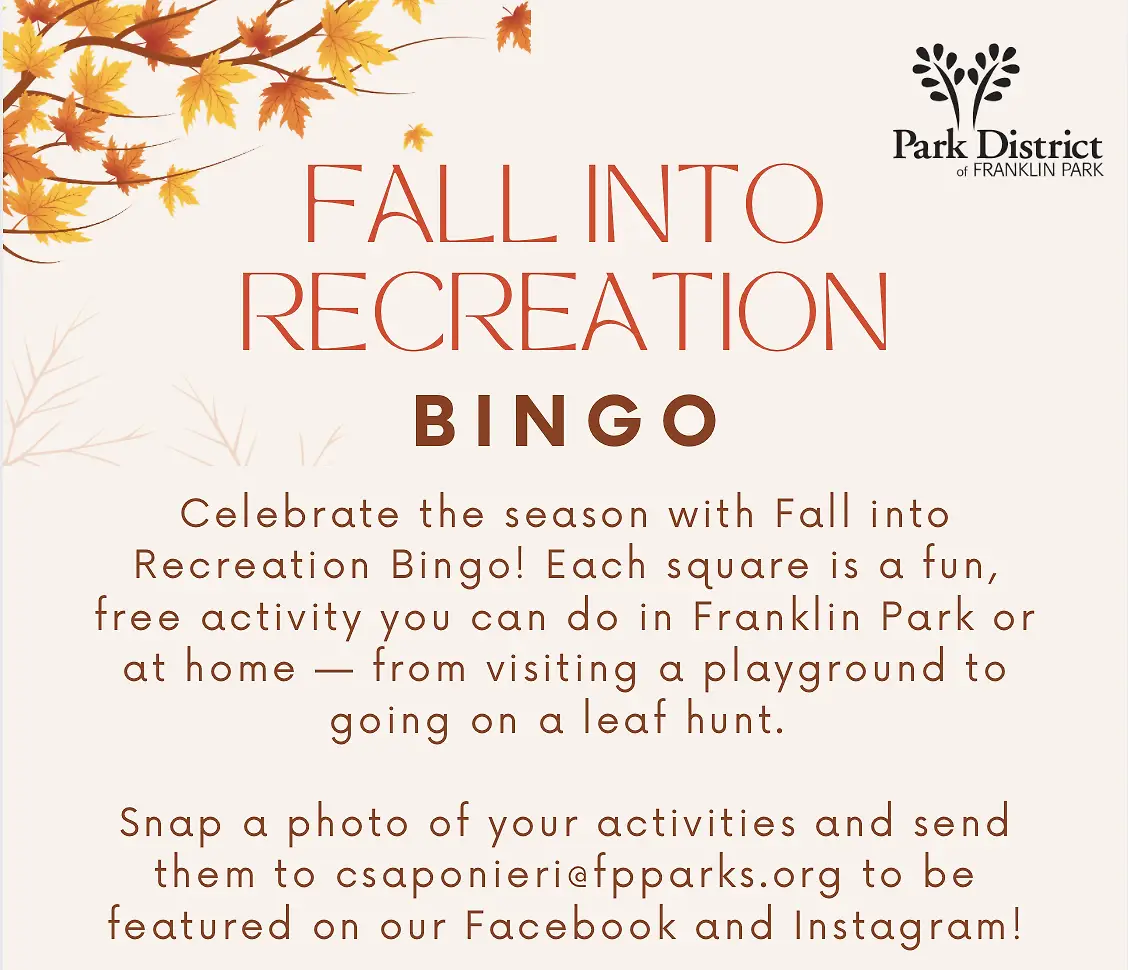 Park District
of FRANKLIN PARK

FALL INTO RECREATION

BINGO

Celebrate the season with Fall into Recreation Bingo! Each square is a fun, free activity you can do in Franklin Park or at home — from visiting a playground to going on a leaf hunt.

Snap a photo of your activities and send them to csaponieri@fpparks.org to be featured on our Facebook and Instagram!